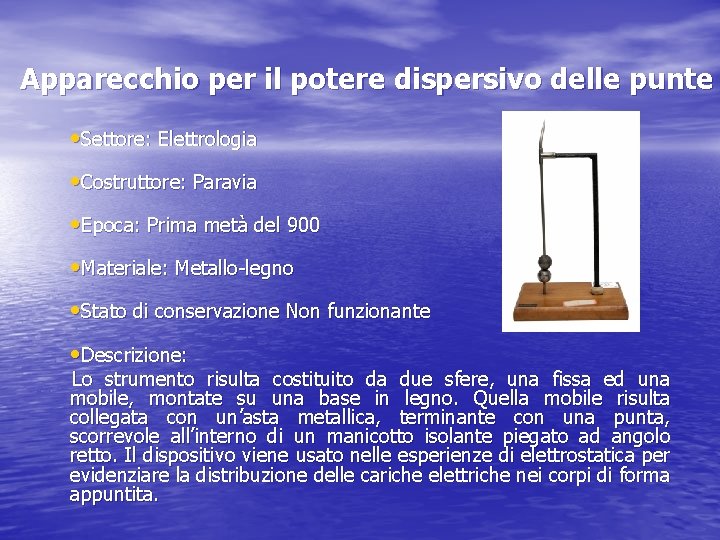 Apparecchio per il potere dispersivo delle punte

•Settore: Elettrologia

•Costruttore: Paravia

•Epoca: Prima metà del 900

•Materiale: Metallo-legno

•Stato di conservazione Non funzionante

•Descrizione:
Lo strumento risulta costituito da due sfere, una fissa ed una mobile, montate su una base in legno. Quella mobile risulta collegata con un'asta metallica, terminante con una punta, scorrevole all'interno di un manicotto isolante piegato ad angolo retto. Il dispositivo viene usato nelle esperienze di elettrostatica per evidenziare la distribuzione delle cariche elettriche nei corpi di forma appuntita.